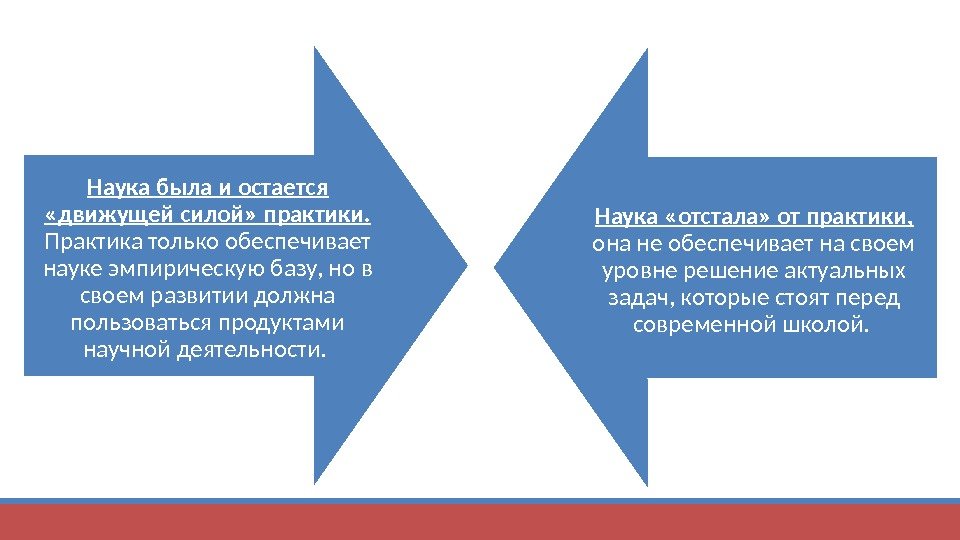 Наука была и остается «движущей силой» практики. Практика только обеспечивает науке эмпирическую базу, но в своем развитии должна пользоваться продуктами научной деятельности.

Наука «отстала» от практики, она не обеспечивает на своем уровне решение актуальных задач, которые стоят перед современной школой.